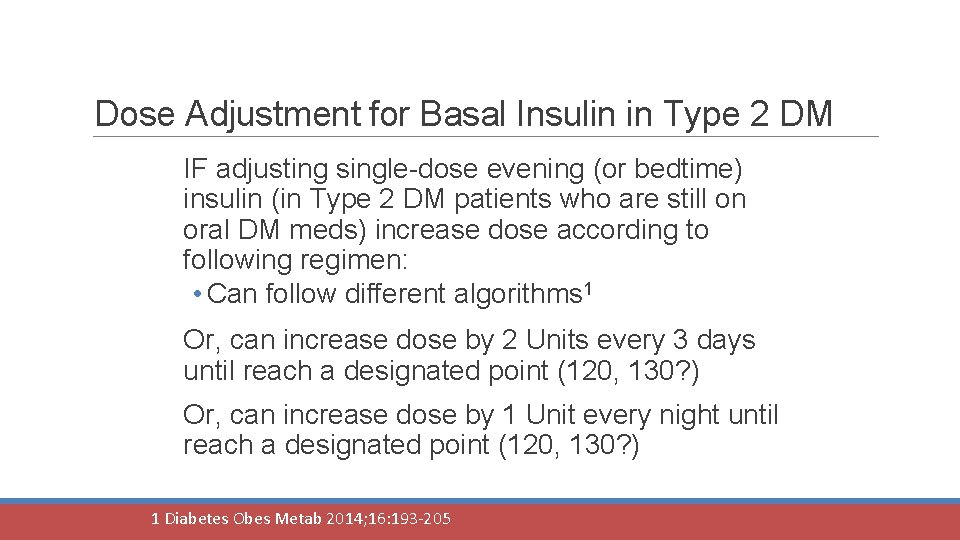 Dose Adjustment for Basal Insulin in Type 2 DM

IF adjusting single-dose evening (or bedtime) insulin (in Type 2 DM patients who are still on oral DM meds) increase dose according to following regimen:

• Can follow different algorithms$^1$

Or, can increase dose by 2 Units every 3 days until reach a designated point (120, 130?)

Or, can increase dose by 1 Unit every night until reach a designated point (120, 130?)

1 Diabetes Obes Metab 2014;16:193-205